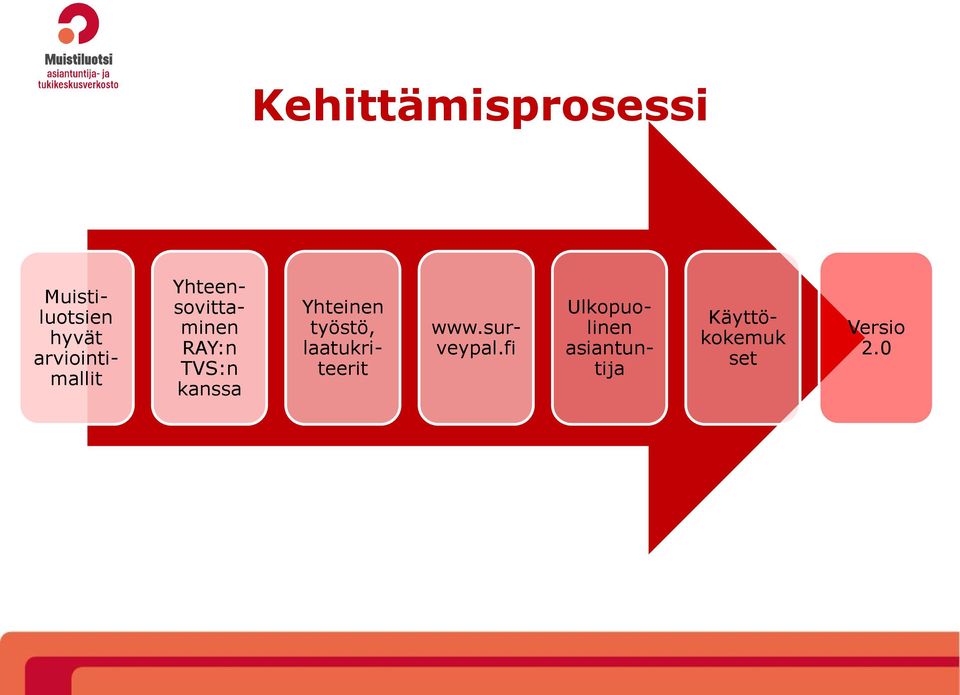 Muistiluotsi
asiantuntija- ja tukikeskusverkosto

Kehittämisprosessi

Muistiluotsien hyvät arviointimallit

Yhteensovittaminen RAY:n TVS:n kanssa

Yhteinen työstö, laatukriteerit

www.surveypal.fi

Ulkopuolinen asiantuntija

Käyttökokemukset

Versio 2.0